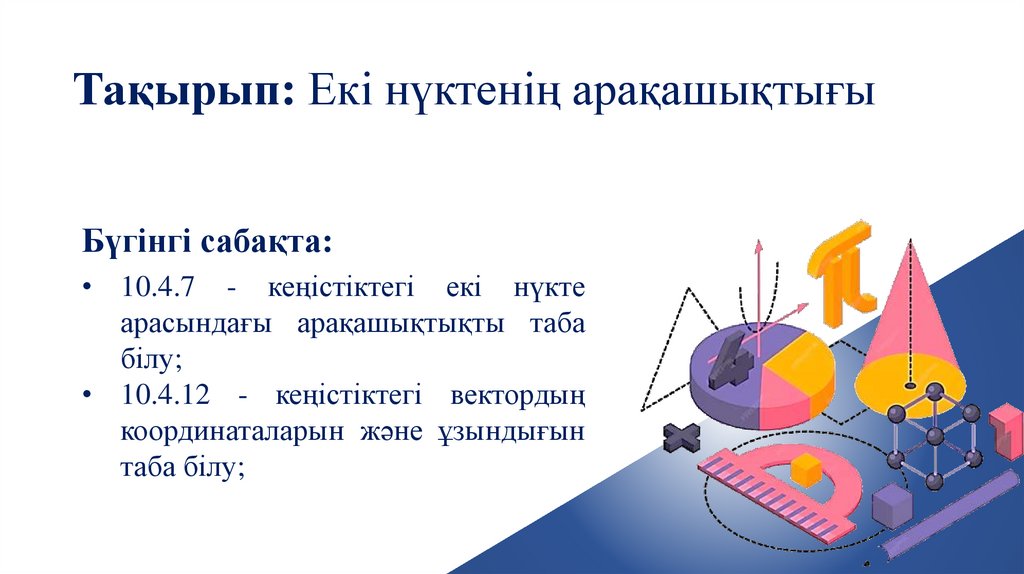 Тақырып: Екі нүктенің арақашықтығы

Бүгінгі сабақта:

• 10.4.7 - кеңістіктегі екі нүкте арасындағы арақашықтықты таба білу;
• 10.4.12 - кеңістіктегі вектордың координаталарын және ұзындығын таба білу;